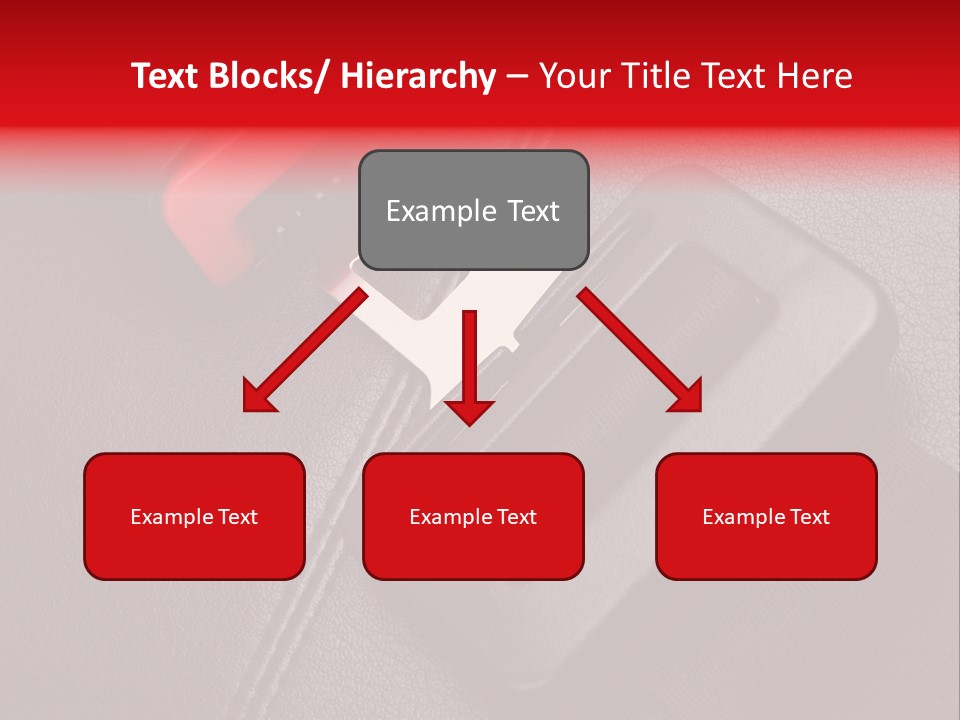 Text Blocks/ Hierarchy – Your Title Text Here

Example Text

Example Text

Example Text

Example Text